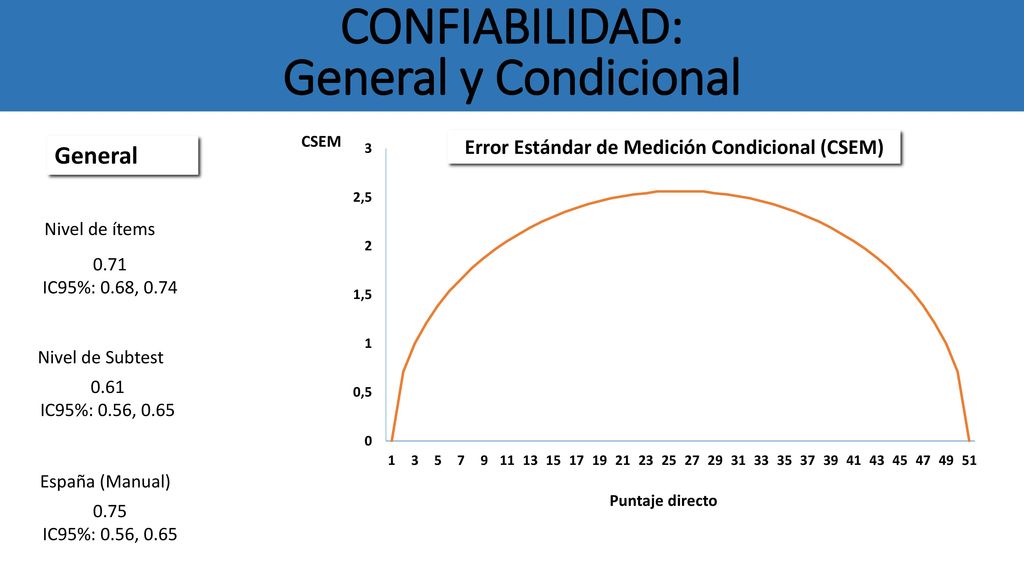 CONFIABILIDAD:
General y Condicional

General

Nivel de ítems
0.71
IC95%: 0.68, 0.74

Nivel de Subtest
0.61
IC95%: 0.56, 0.65

España (Manual)
0.75
IC95%: 0.56, 0.65

Error Estándar de Medición Condicional (CSEM)

CSEM

3
2,5
2
1,5
1
0,5
0

1 3 5 7 9 11 13 15 17 19 21 23 25 27 29 31 33 35 37 39 41 43 45 47 49 51

Puntaje directo